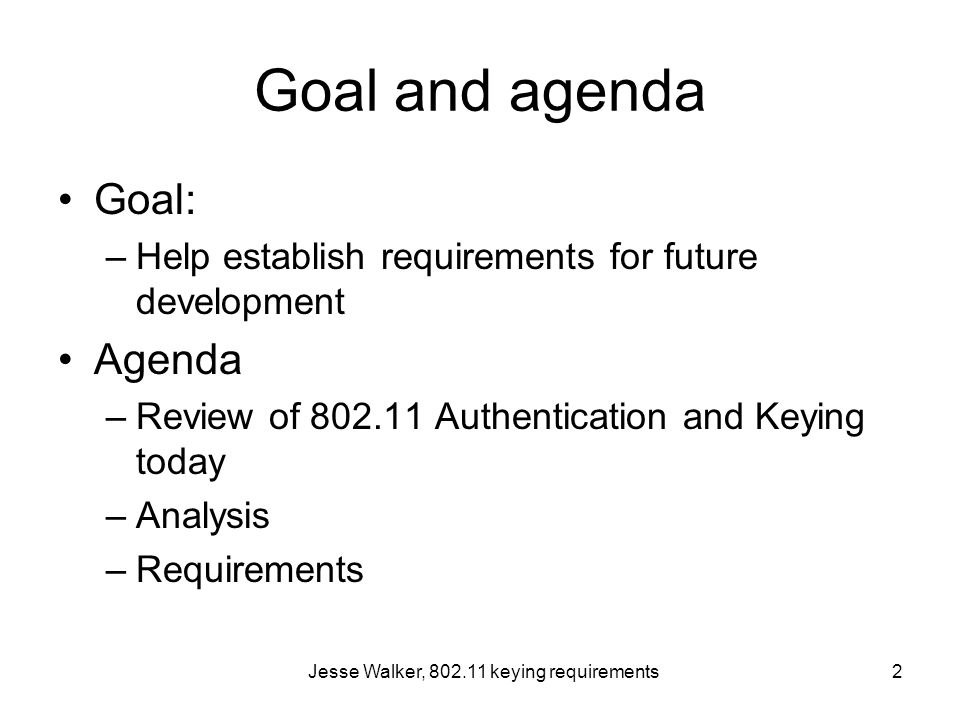 Goal and agenda

• Goal:
– Help establish requirements for future development

• Agenda
– Review of 802.11 Authentication and Keying today
– Analysis
– Requirements

Jesse Walker, 802.11 keying requirements

2